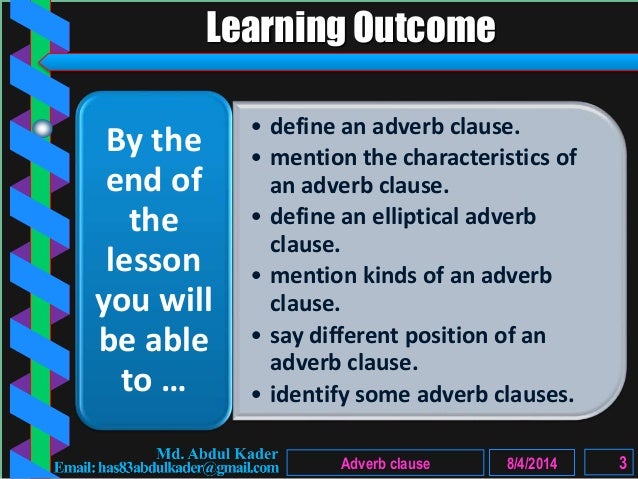 Learning Outcome

By the end of the lesson you will be able to …

• define an adverb clause.
• mention the characteristics of an adverb clause.
• define an elliptical adverb clause.
• mention kinds of an adverb clause.
• say different position of an adverb clause.
• identify some adverb clauses.

Md. Abdul Kader
Email: has83abdulkader@gmail.com

Adverb clause

8/4/2014

3